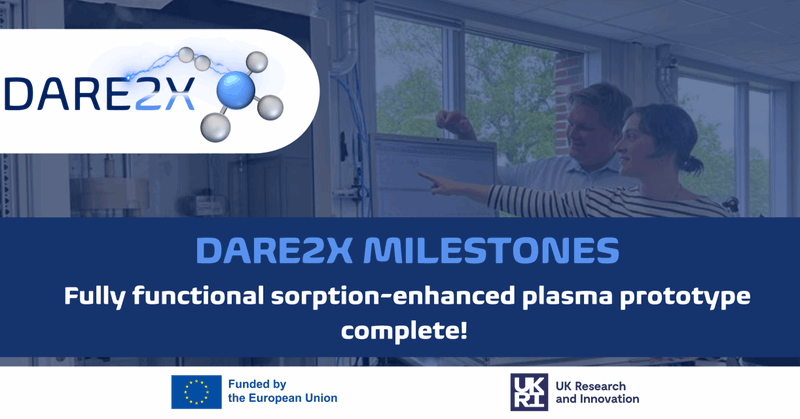 DARE2X

DARE2X MILESTONES

Fully functional sorption-enhanced plasma prototype complete!

Funded by the European Union

UKRI

UK Research and Innovation